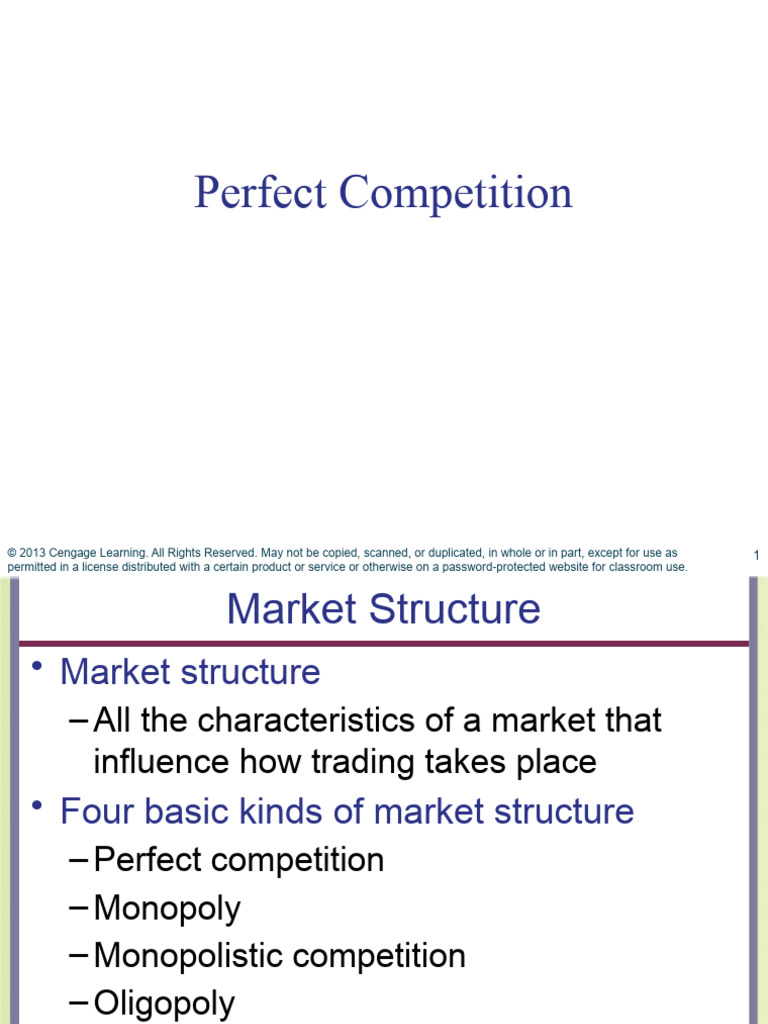 Perfect Competition

© 2013 Cengage Learning. All Rights Reserved. May not be copied, scanned, or duplicated, in whole or in part, except for use as permitted in a license distributed with a certain product or service or otherwise on a password-protected website for classroom use.

1

Market Structure

• Market structure
– All the characteristics of a market that influence how trading takes place
• Four basic kinds of market structure
– Perfect competition
– Monopoly
– Monopolistic competition
– Oligopoly